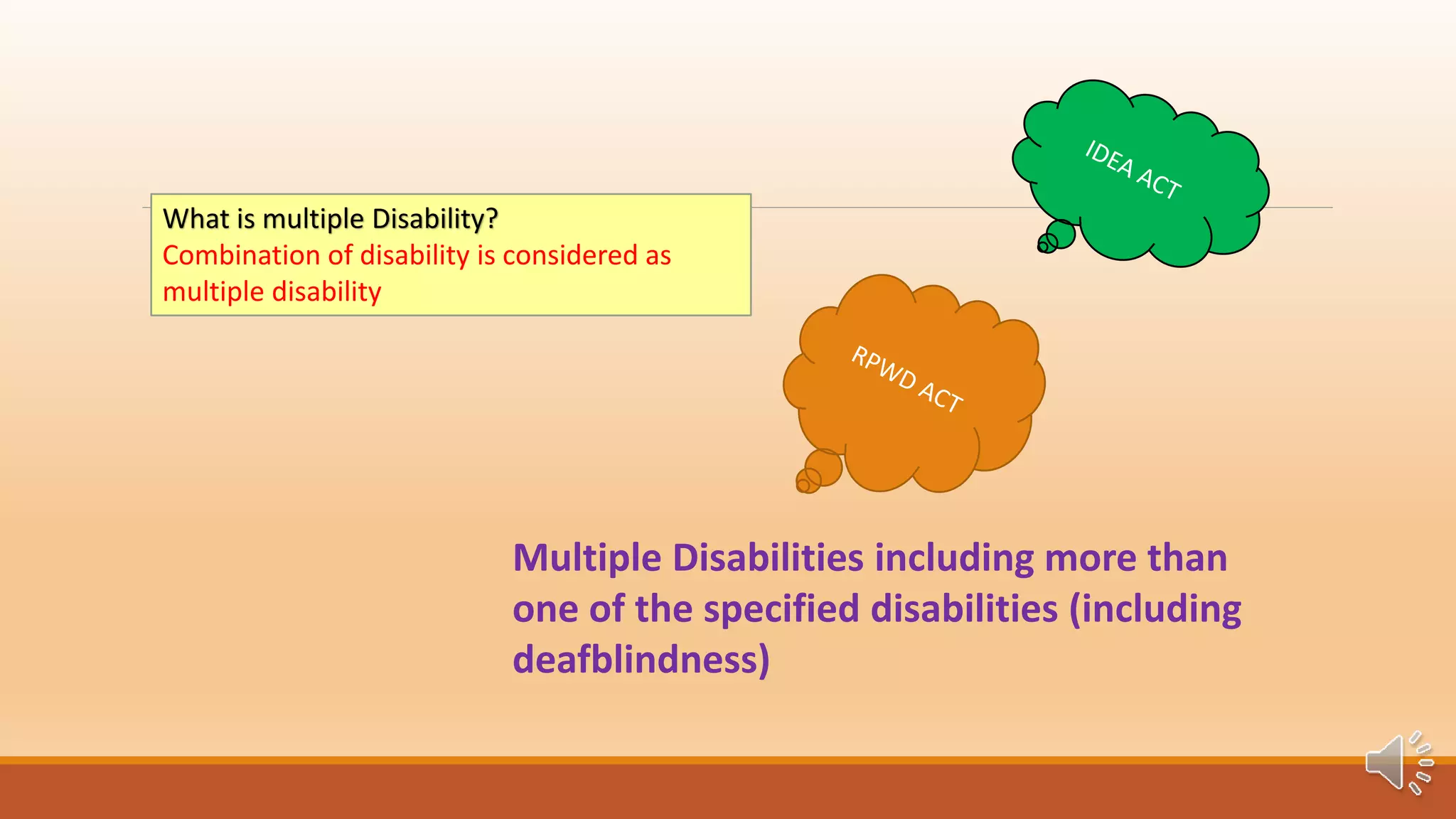 What is multiple Disability?
Combination of disability is considered as multiple disability

IDEA ACT

RPWD ACT

Multiple Disabilities including more than one of the specified disabilities (including deafblindness)